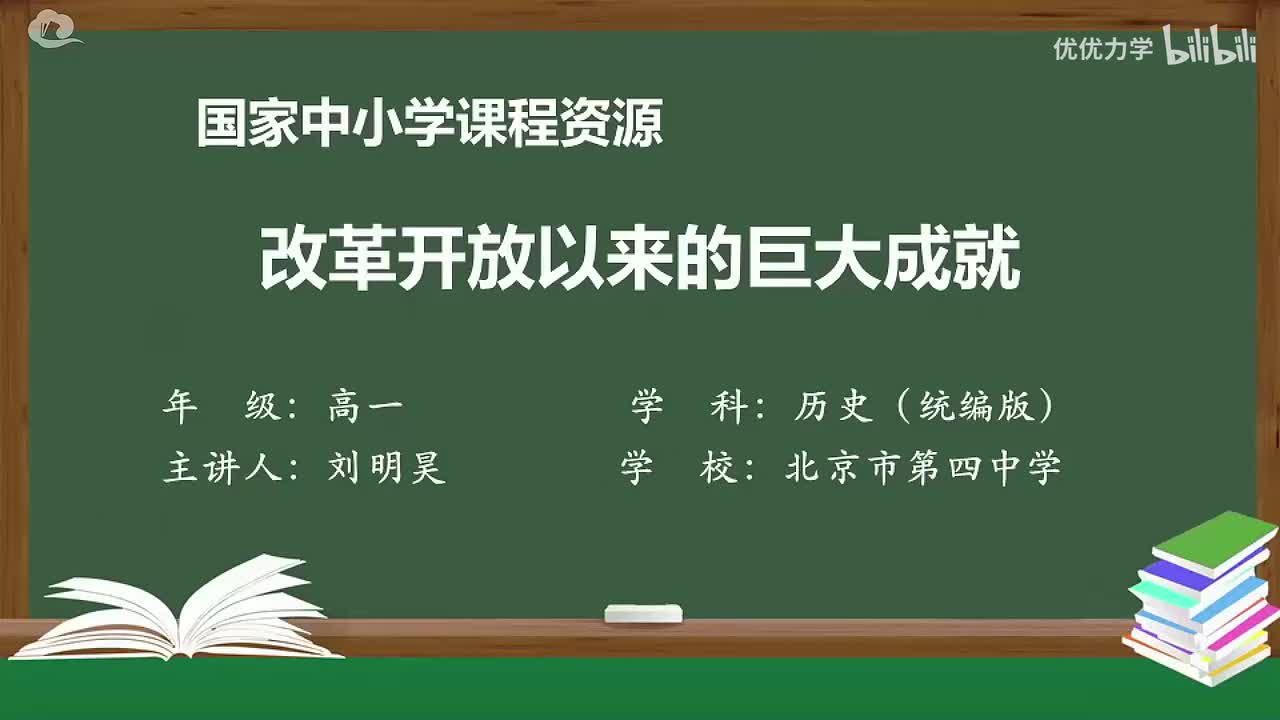 优优力学 bilibili

国家中小学课程资源

改革开放以来的巨大成就

年 级：高一

学 科：历史（统编版）

主讲人：刘明昊

学 校：北京市第四中学